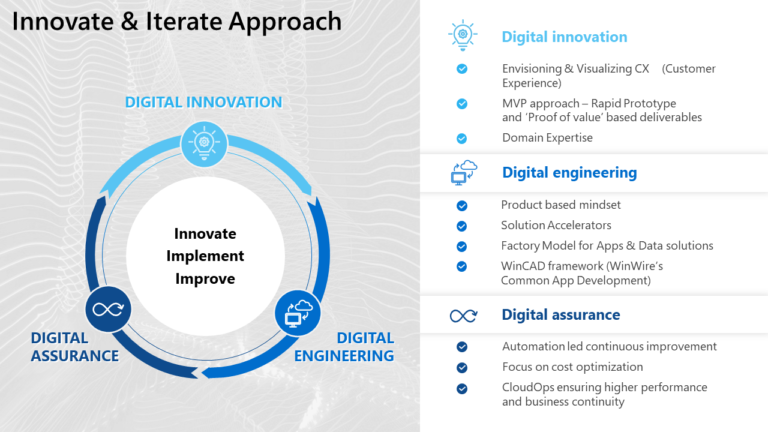 Innovate & Iterate Approach

DIGITAL INNOVATION

Innovate
Implement
Improve

DIGITAL ASSURANCE

DIGITAL ENGINEERING

Digital innovation

Envisioning & Visualizing CX (Customer Experience)

MVP approach – Rapid Prototype and 'Proof of value' based deliverables

Domain Expertise

Digital engineering

Product based mindset

Solution Accelerators

Factory Model for Apps & Data solutions

WinCAD framework (WinWire's Common App Development)

Digital assurance

Automation led continuous improvement

Focus on cost optimization

CloudOps ensuring higher performance and business continuity